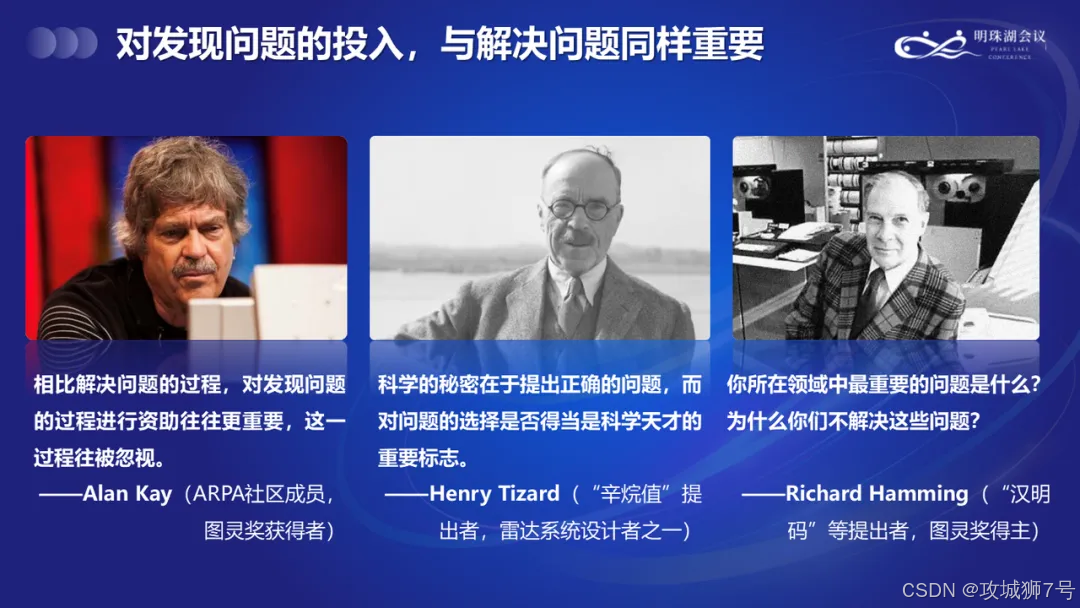 对发现问题的投入，与解决问题同样重要

明珠湖会议
PEARL LAKE CONFERENCE

相比解决问题的过程，对发现问题的过程进行资助往往更重要，这一过程往被忽视。
——Alan Kay（ARPA社区成员，图灵奖获得者）

科学的秘密在于提出正确的问题，而对问题的选择是否得当是科学天才的重要标志。
——Henry Tizard（“辛烷值”提出者，雷达系统设计者之一）

你所在领域中最重要的问题是什么？为什么你们不解决这些问题？
——Richard Hamming（“汉明码”等提出者，图灵奖得主）

CSDN @攻城狮7号